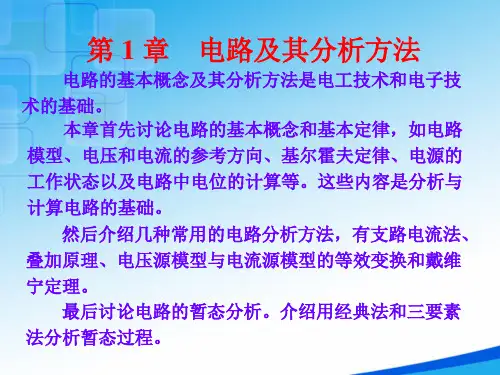 第 1 章　电路及其分析方法

电路的基本概念及其分析方法是电工技术和电子技术的基础。

本章首先讨论电路的基本概念和基本定律，如电路模型、电压和电流的参考方向、基尔霍夫定律、电源的工作状态以及电路中电位的计算等。这些内容是分析与计算电路的基础。

然后介绍几种常用的电路分析方法，有支路电流法、叠加原理、电压源模型与电流源模型的等效变换和戴维宁定理。

最后讨论电路的暂态分析。介绍用经典法和三要素法分析暂态过程。